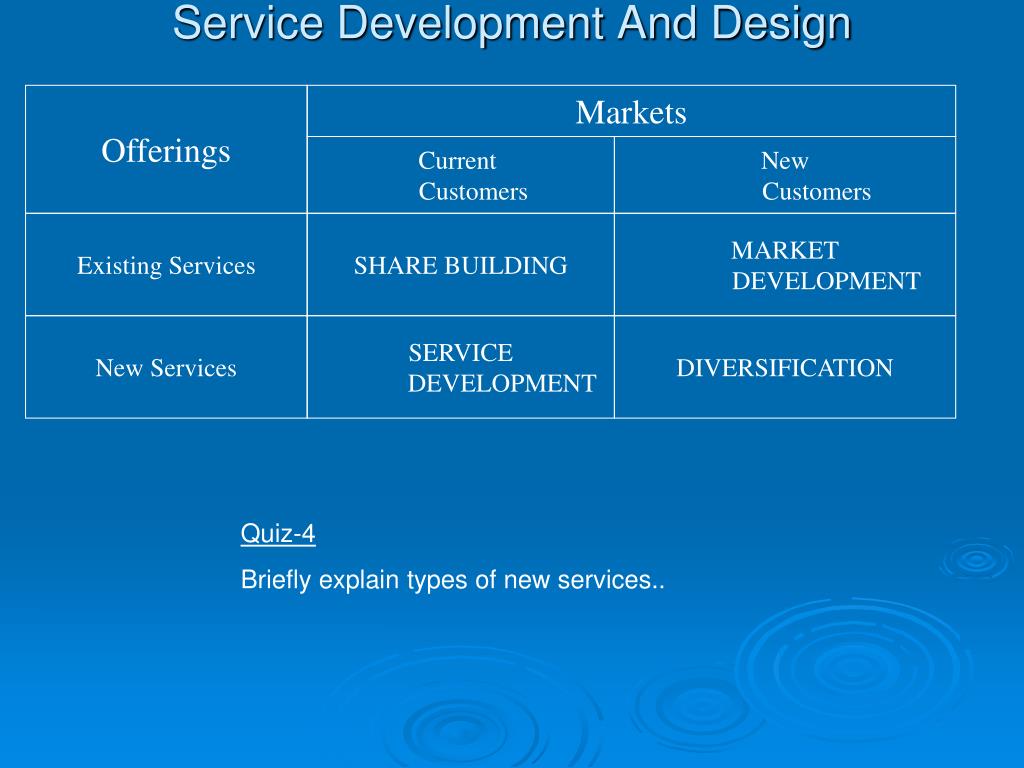 Service Development And Design

| Offerings | Markets | |
|---|---|---|
| | Current Customers | New Customers |
| Existing Services | SHARE BUILDING | MARKET DEVELOPMENT |
| New Services | SERVICE DEVELOPMENT | DIVERSIFICATION |

Quiz-4

Briefly explain types of new services..